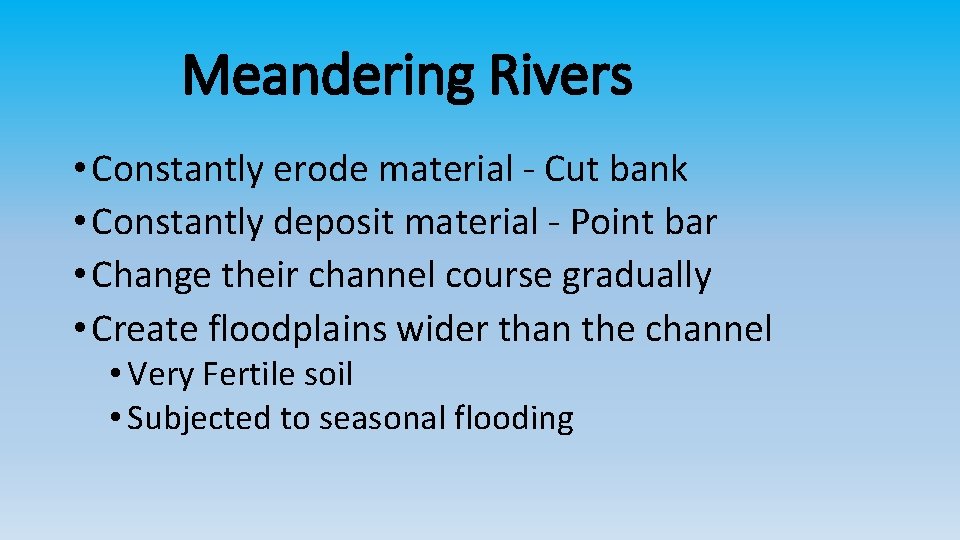 Meandering Rivers

• Constantly erode material - Cut bank
• Constantly deposit material - Point bar
• Change their channel course gradually
• Create floodplains wider than the channel
  • Very Fertile soil
  • Subjected to seasonal flooding